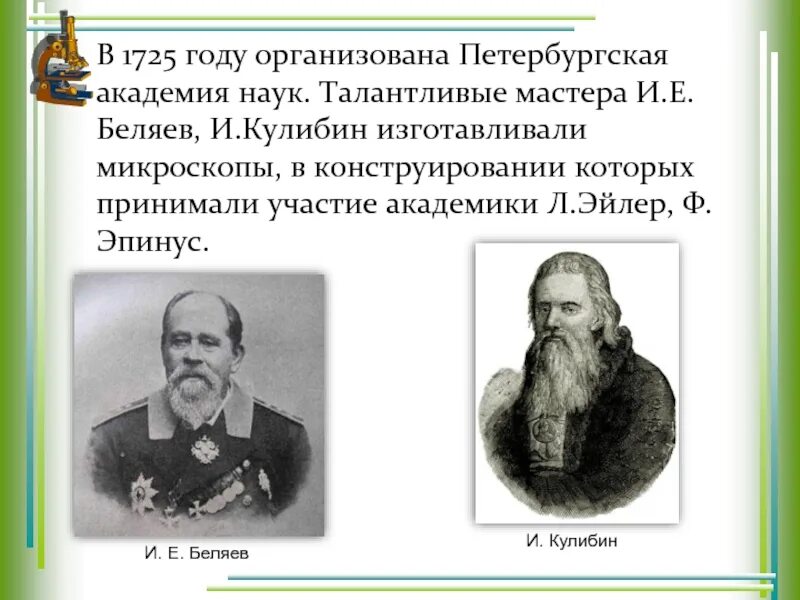 В 1725 году организована Петербургская академия наук. Талантливые мастера И.Е. Беляев, И.Кулибин изготавливали микроскопы, в конструировании которых принимали участие академики Л.Эйлер, Ф. Эпинус.

И. Е. Беляев

И. Кулибин